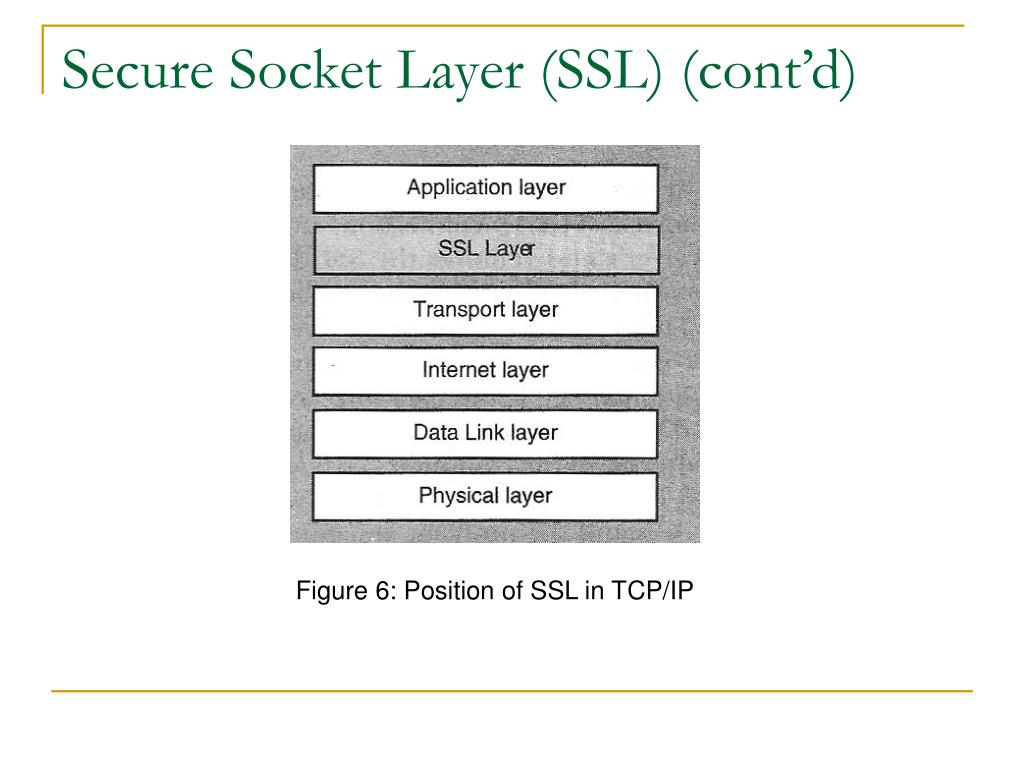 Secure Socket Layer (SSL) (cont'd)

Application layer

SSL Layer

Transport layer

Internet layer

Data Link layer

Physical layer

Figure 6: Position of SSL in TCP/IP